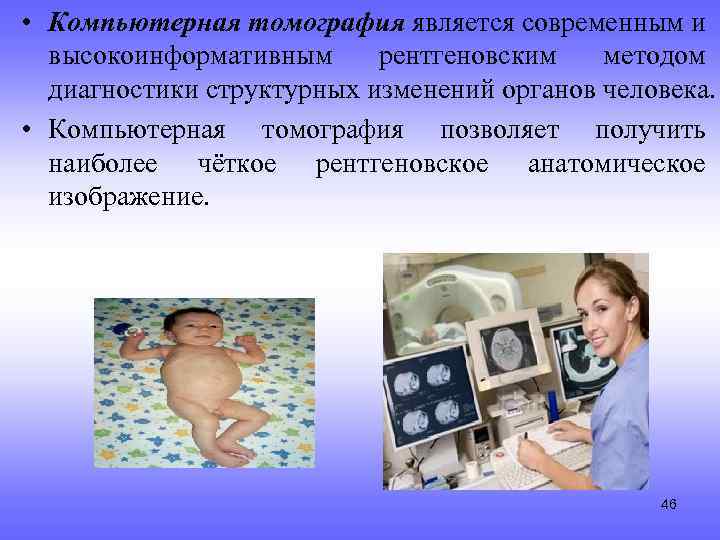 • Компьютерная томография является современным и высокоинформативным рентгеновским методом диагностики структурных изменений органов человека.

• Компьютерная томография позволяет получить наиболее чёткое рентгеновское анатомическое изображение.

46